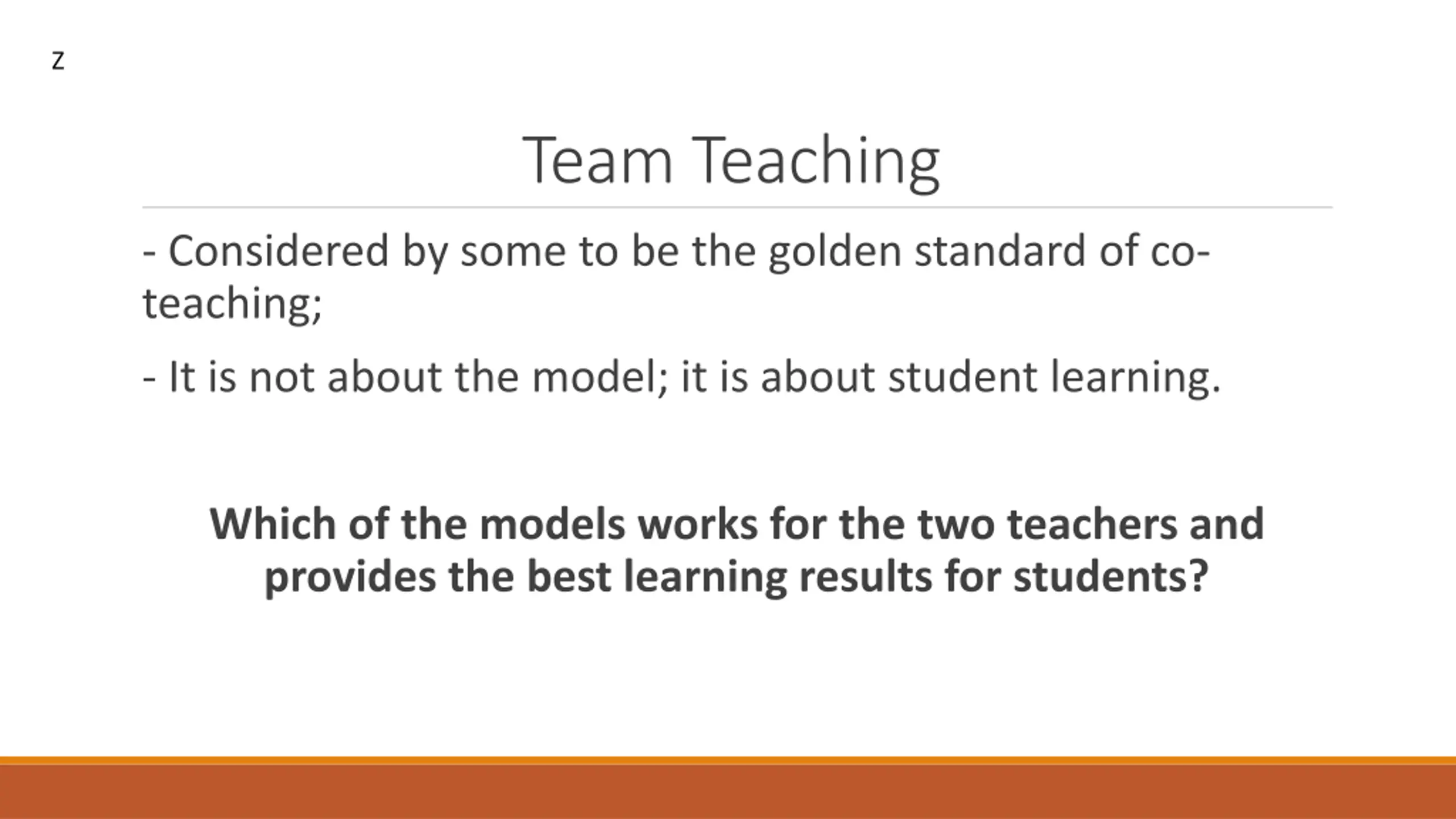 z

Team Teaching

- Considered by some to be the golden standard of co-teaching;

- It is not about the model; it is about student learning.

Which of the models works for the two teachers and provides the best learning results for students?